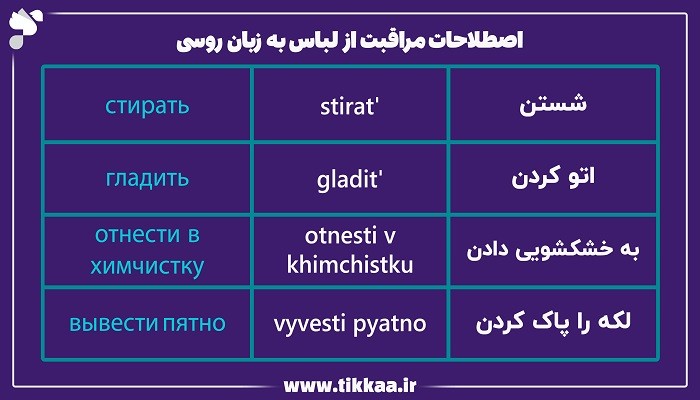 اصطلاحات مراقبت از لباس به زبان روسی

| стирать | stirat' | شستن |
|---|---|---|
| гладить | gladit' | اتو کردن |
| отнести в химчистку | otnesti v khimchistku | به خشکشویی دادن |
| вывести пятно | vyvesti pyatno | لکه را پاک کردن |

www.tikkaa.ir